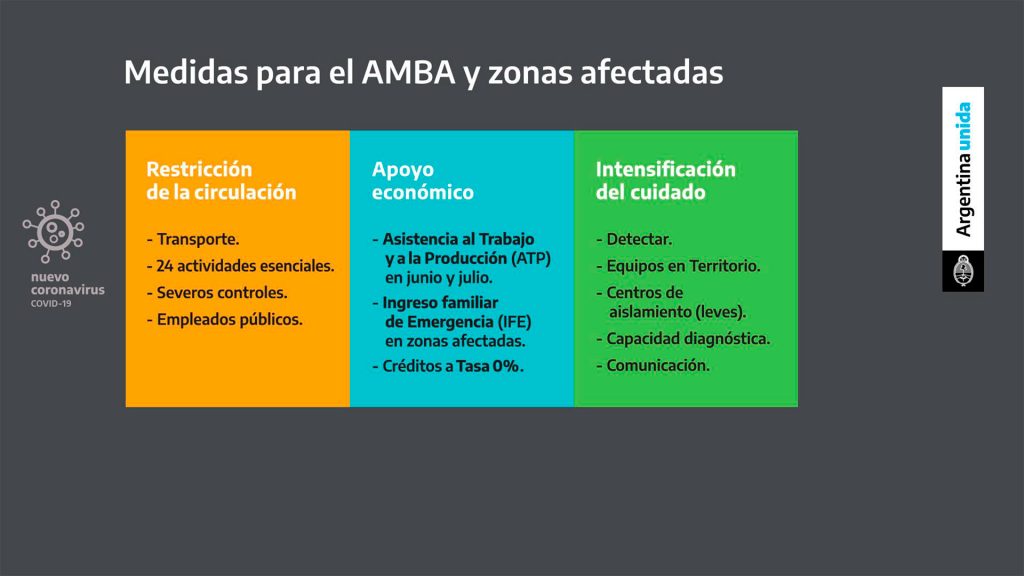 Medidas para el AMBA y zonas afectadas

nuevo coronavirus
COVID-19

Restricción de la circulación

- Transporte.
- 24 actividades esenciales.
- Severos controles.
- Empleados públicos.

Apoyo económico

- Asistencia al Trabajo y a la Producción (ATP) en junio y julio.
- Ingreso familiar de Emergencia (IFE) en zonas afectadas.
- Créditos a Tasa 0%.

Intensificación del cuidado

- Detectar.
- Equipos en Territorio.
- Centros de aislamiento (leves).
- Capacidad diagnóstica.
- Comunicación.

Argentina unida